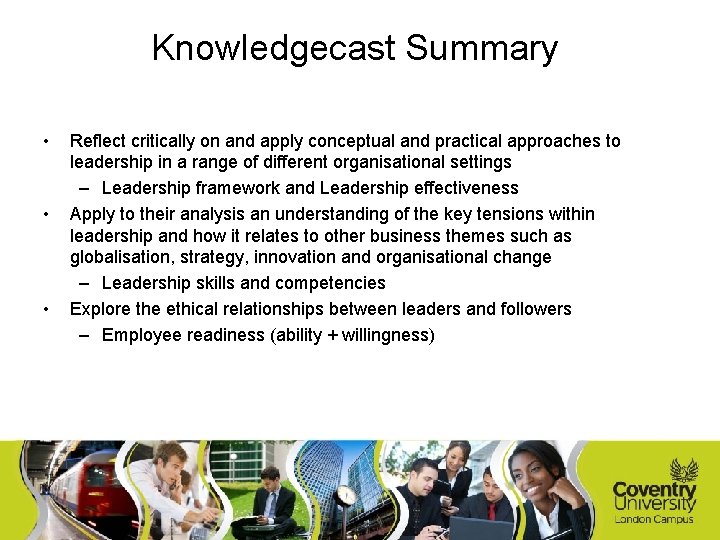 Knowledgecast Summary

• Reflect critically on and apply conceptual and practical approaches to leadership in a range of different organisational settings

- Leadership framework and Leadership effectiveness

• Apply to their analysis an understanding of the key tensions within leadership and how it relates to other business themes such as globalisation, strategy, innovation and organisational change

- Leadership skills and competencies

• Explore the ethical relationships between leaders and followers

- Employee readiness (ability + willingness)

Coventry University
London Campus